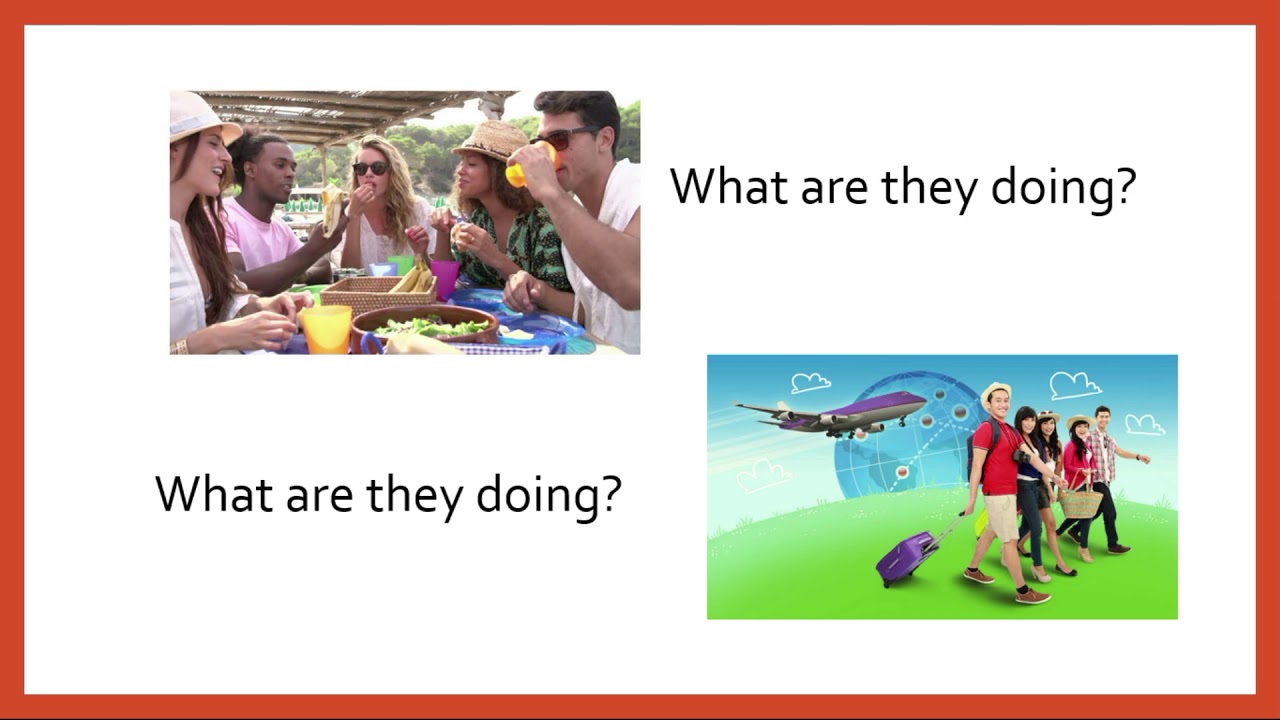 What are they doing?

What are they doing?